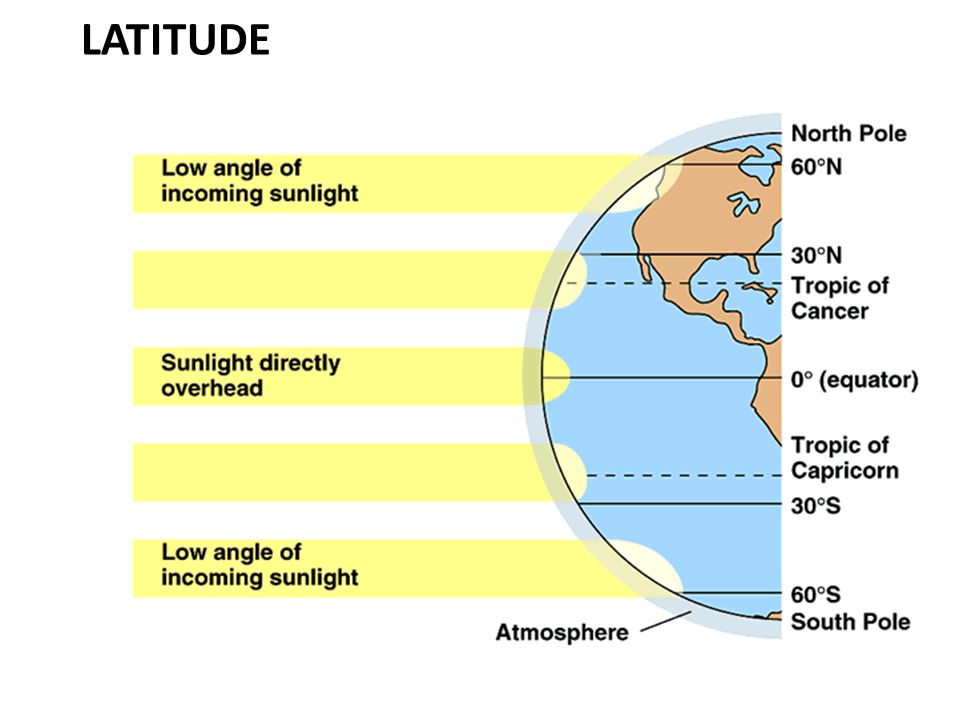 LATITUDE

Low angle of incoming sunlight

Sunlight directly overhead

Low angle of incoming sunlight

Atmosphere

North Pole
60°N
30°N
Tropic of Cancer
0° (equator)
Tropic of Capricorn
30°S
60°S
South Pole